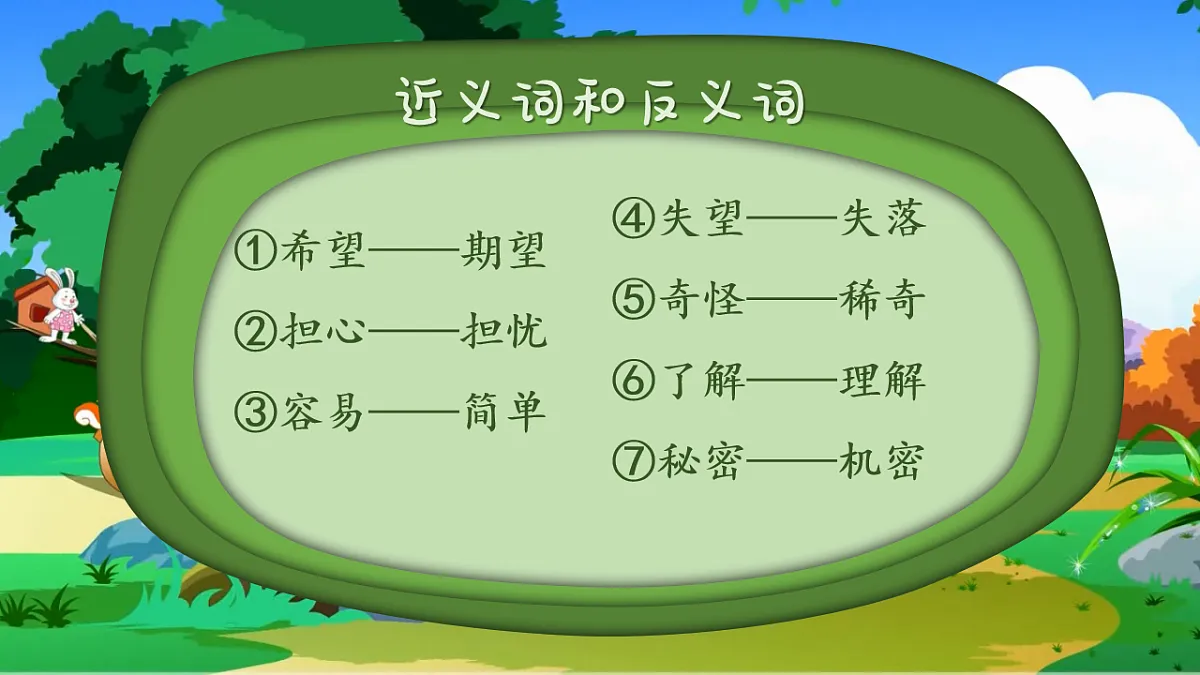 近义词和反义词

①希望——期望

②担心——担忧

③容易——简单

④失望——失落

⑤奇怪——稀奇

⑥了解——理解

⑦秘密——机密